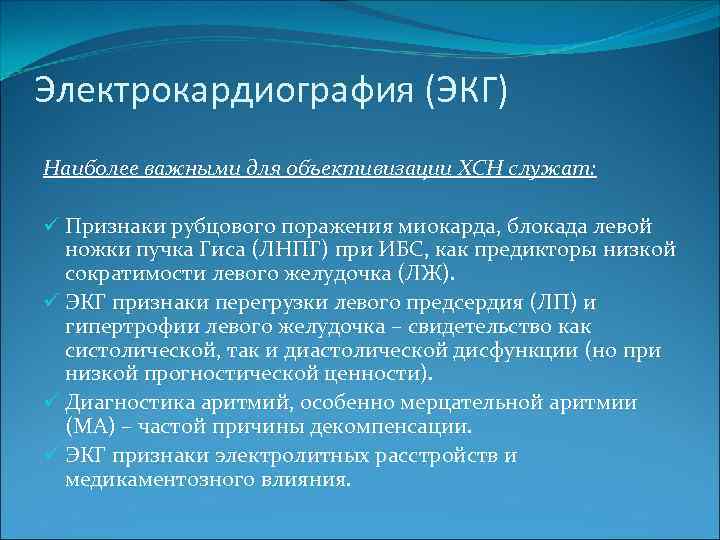 Электрокардиография (ЭКГ)

Наиболее важными для объективизации ХСН служат:

✓ Признаки рубцового поражения миокарда, блокада левой ножки пучка Гиса (ЛНПГ) при ИБС, как предикторы низкой сократимости левого желудочка (ЛЖ).
✓ ЭКГ признаки перегрузки левого предсердия (ЛП) и гипертрофии левого желудочка – свидетельство как систолической, так и диастолической дисфункции (но при низкой прогностической ценности).
✓ Диагностика аритмий, особенно мерцательной аритмии (МА) – частой причины декомпенсации.
✓ ЭКГ признаки электролитных расстройств и медикаментозного влияния.